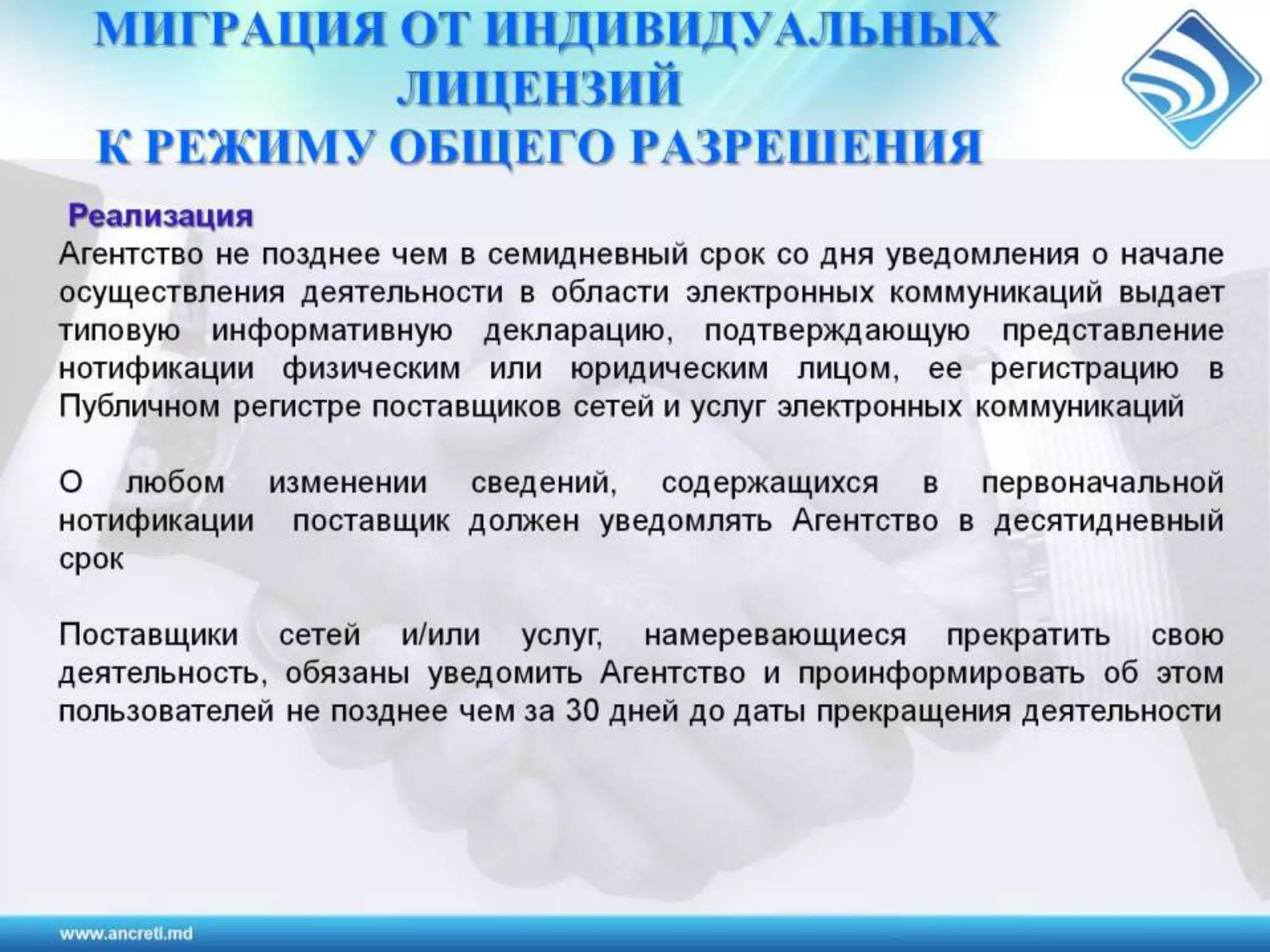 МИГРАЦИЯ ОТ ИНДИВИДУАЛЬНЫХ ЛИЦЕНЗИЙ К РЕЖИМУ ОБЩЕГО РАЗРЕШЕНИЯ

Реализация

Агентство не позднее чем в семидневный срок со дня уведомления о начале осуществления деятельности в области электронных коммуникаций выдает типовую информативную декларацию, подтверждающую представление нотификации физическим или юридическим лицом, ее регистрацию в Публичном регистре поставщиков сетей и услуг электронных коммуникаций

О любом изменении сведений, содержащихся в первоначальной нотификации поставщик должен уведомлять Агентство в десятидневный срок

Поставщики сетей и/или услуг, намеревающиеся прекратить свою деятельность, обязаны уведомить Агентство и проинформировать об этом пользователей не позднее чем за 30 дней до даты прекращения деятельности

www.ancreti.md